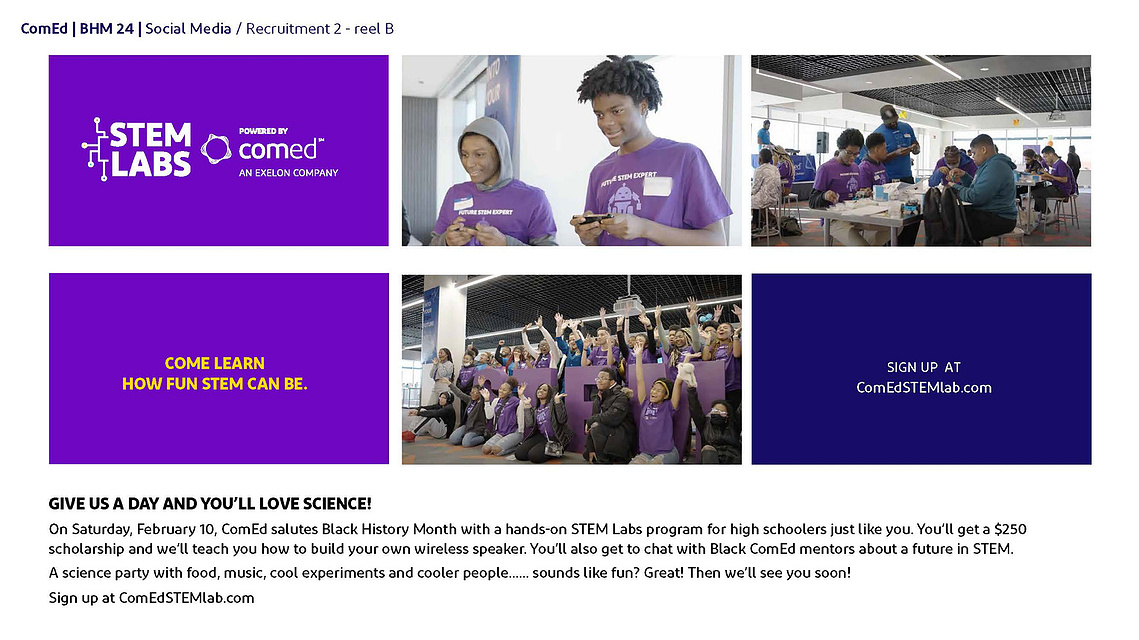 ComEd | BHM 24 | Social Media / Recruitment 2 - reel B

STEM LABS
POWERED BY
comed™
AN EXELON COMPANY

FUTURE STEM EXPERT

FUTURE STEM EXPERT

COME LEARN
HOW FUN STEM CAN BE.

SIGN UP AT
ComEdSTEMlab.com

GIVE US A DAY AND YOU'LL LOVE SCIENCE!

On Saturday, February 10, ComEd salutes Black History Month with a hands-on STEM Labs program for high schoolers just like you. You'll get a $250 scholarship and we'll teach you how to build your own wireless speaker. You'll also get to chat with Black ComEd mentors about a future in STEM.

A science party with food, music, cool experiments and cooler people...... sounds like fun? Great! Then we'll see you soon!

Sign up at ComEdSTEMlab.com